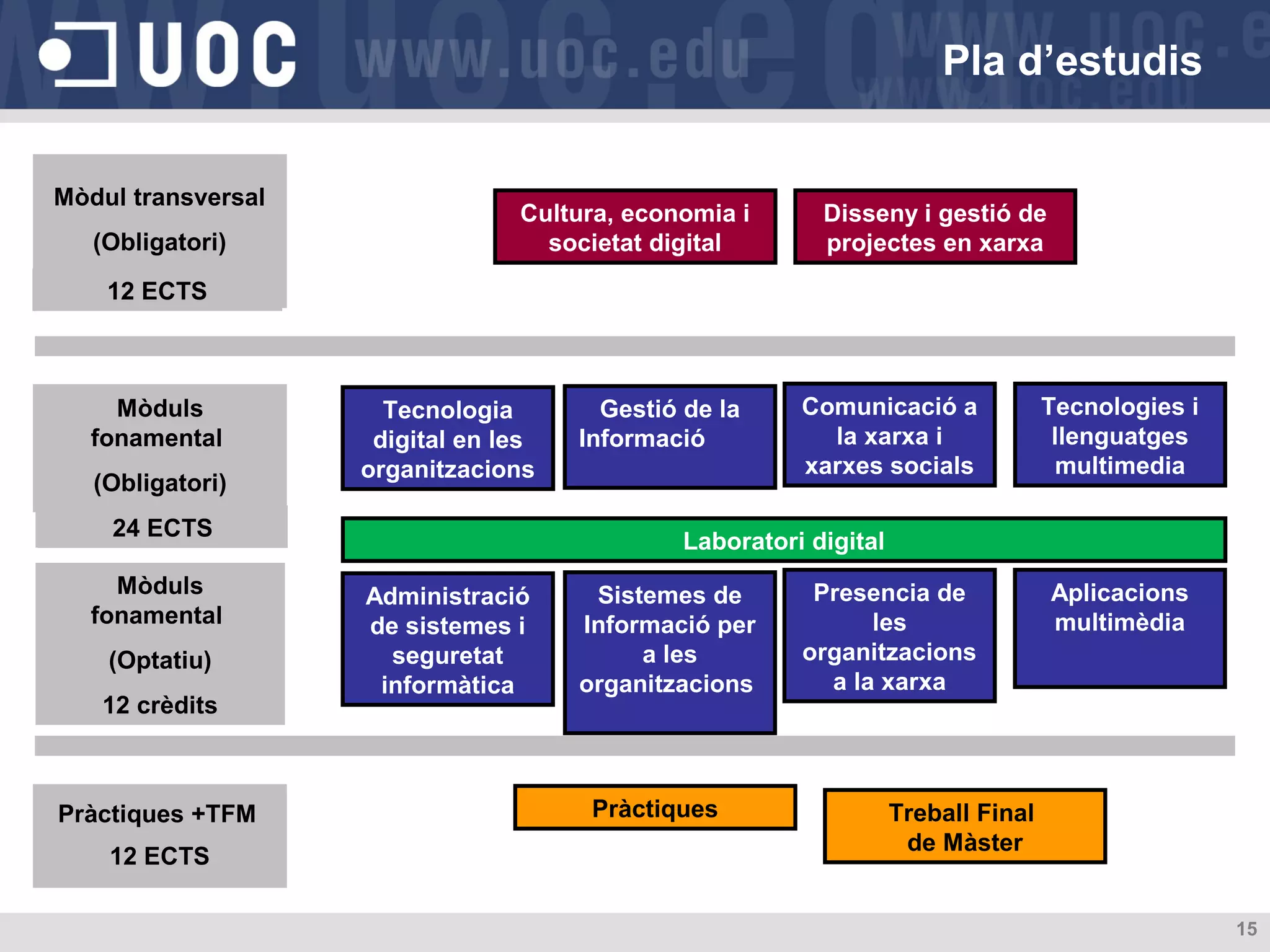 UOC www.uoc.edu

Pla d'estudis

Mòdul transversal

(Obligatori)

12 ECTS

Cultura, economia i societat digital

Disseny i gestió de projectes en xarxa

Mòduls fonamental

(Obligatori)

24 ECTS

Tecnologia digital en les organitzacions

Gestió de la Informació

Comunicació a la xarxa i xarxes socials

Tecnologies i llenguatges multimedia

Laboratori digital

Mòduls fonamental

(Optatiu)

12 crèdits

Administració de sistemes i seguretat informàtica

Sistemes de Informació per a les organitzacions

Presencia de les organitzacions a la xarxa

Aplicacions multimèdia

Pràctiques +TFM

12 ECTS

Pràctiques

Treball Final de Màster

15